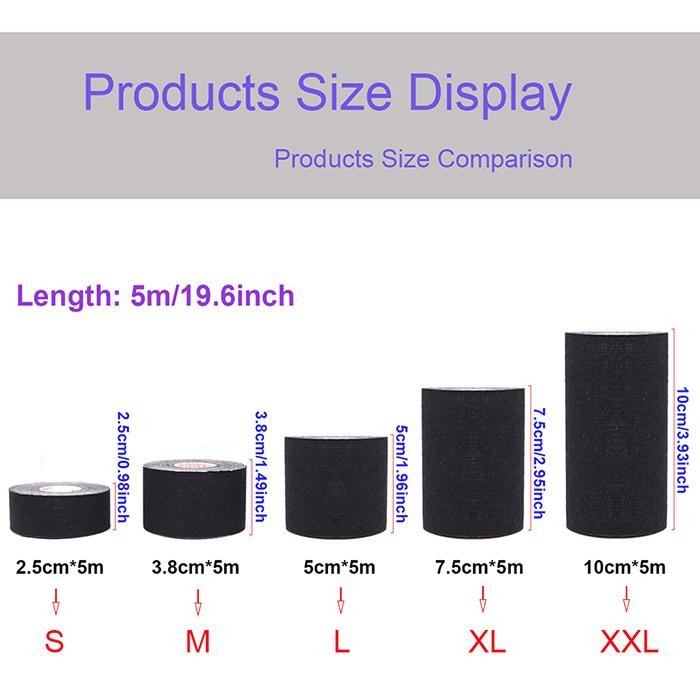 Products Size Display

Products Size Comparison

Length: 5m/19.6inch

2.5cm/0.98inch

3.8cm/1.49inch

5cm/1.96inch

7.5cm/2.95inch

10cm/3.93inch

2.5cm*5m

3.8cm*5m

5cm*5m

7.5cm*5m

10cm*5m

S

M

L

XL

XXL